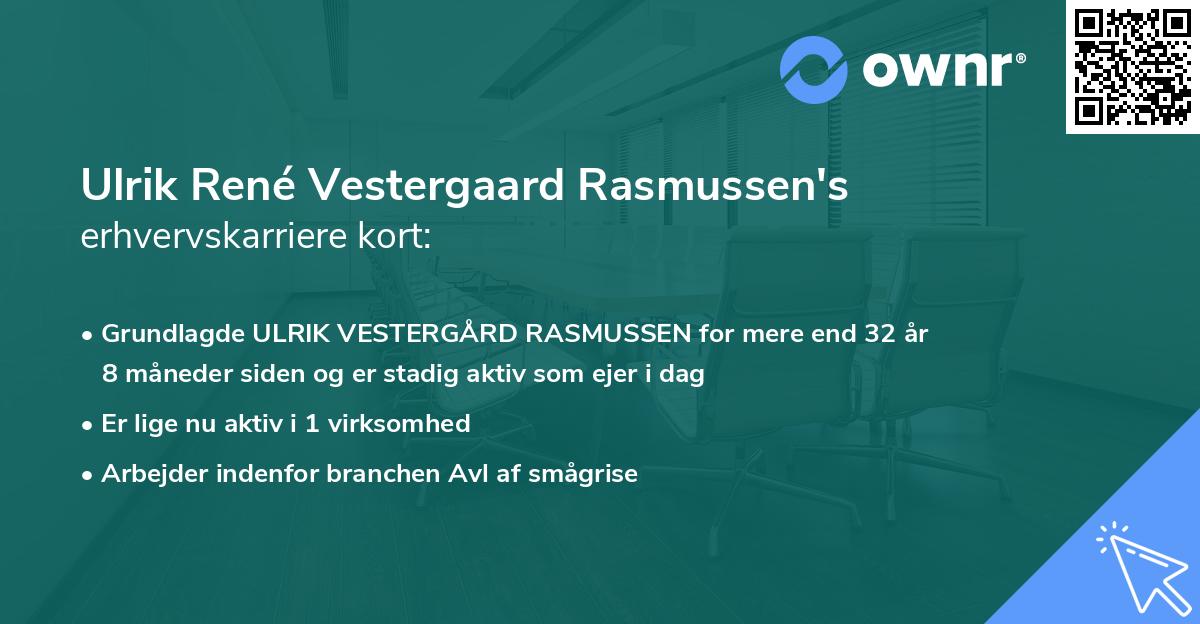 ownr®

Ulrik René Vestergaard Rasmussen's erhvervskarriere kort:

• Grundlagde ULRIK VESTERGÅRD RASMUSSEN for mere end 32 år 8 måneder siden og er stadig aktiv som ejer i dag

• Er lige nu aktiv i 1 virksomhed

• Arbejder indenfor branchen Avl af smågrise